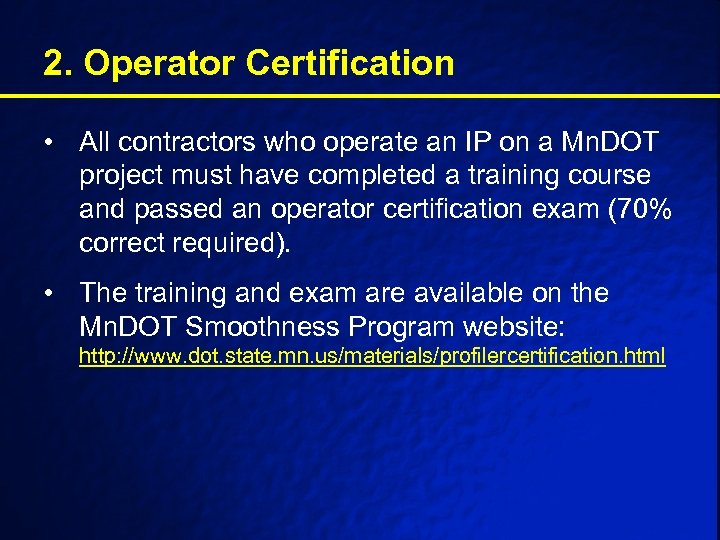 2. Operator Certification

• All contractors who operate an IP on a MnDOT project must have completed a training course and passed an operator certification exam (70% correct required).

• The training and exam are available on the MnDOT Smoothness Program website: http://www.dot.state.mn.us/materials/profilercertification.html